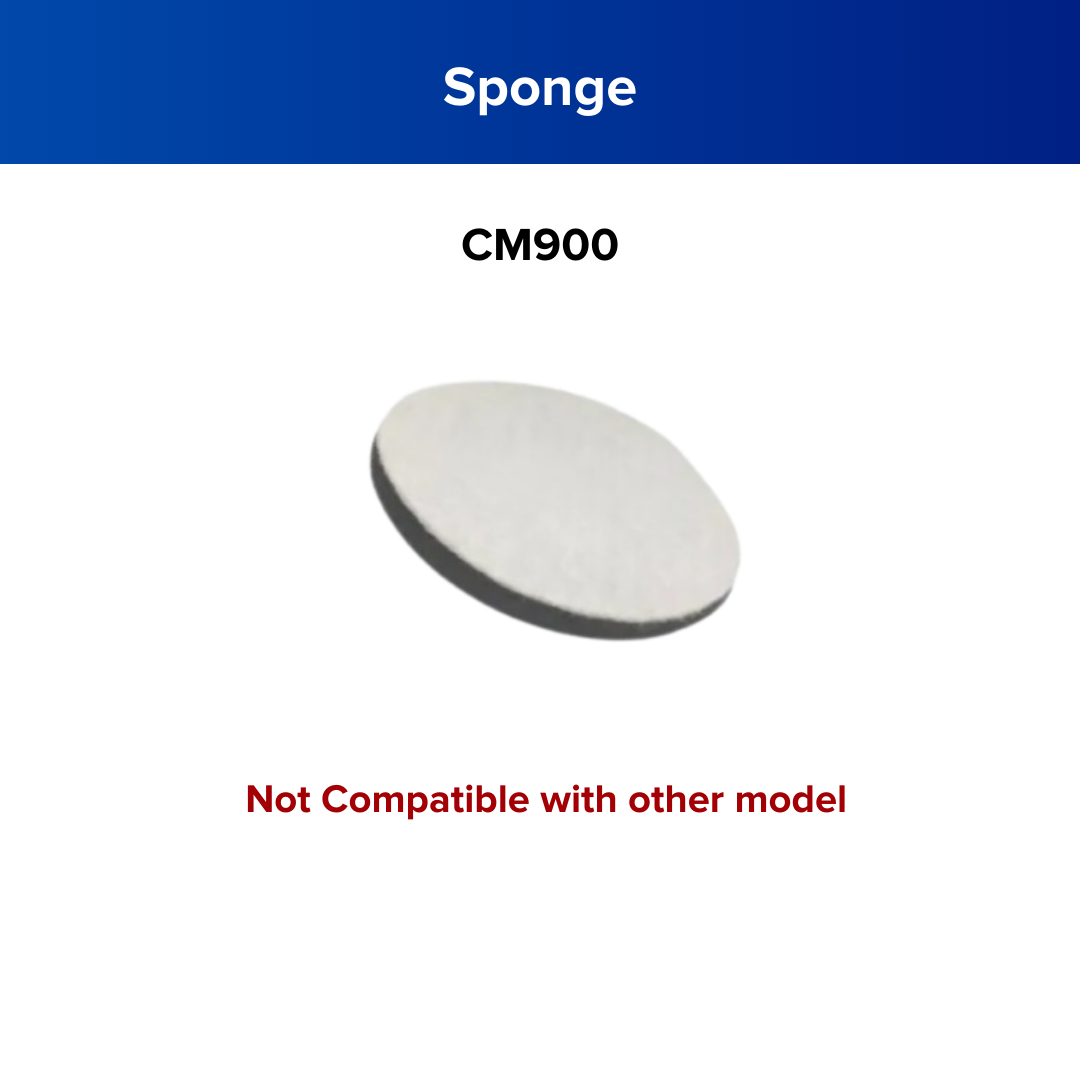 Sponge

CM900

Not Compatible with other model